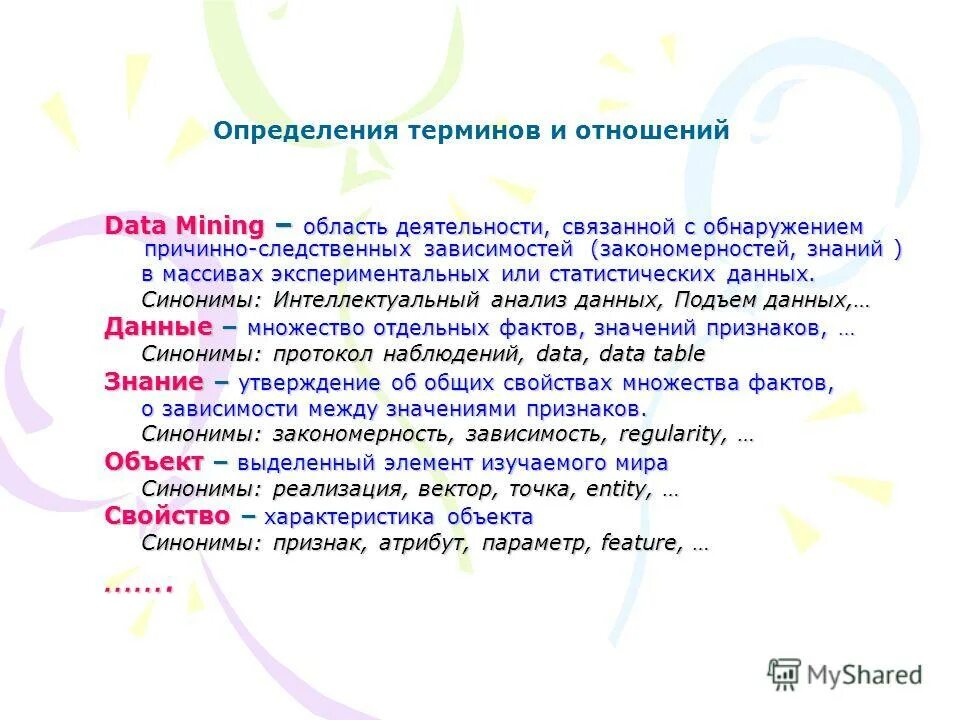 Определения терминов и отношений

Data Mining – область деятельности, связанной с обнаружением причинно-следственных зависимостей (закономерностей, знаний ) в массивах экспериментальных или статистических данных.
Синонимы: Интеллектуальный анализ данных, Подъем данных,…

Данные – множество отдельных фактов, значений признаков, …
Синонимы: протокол наблюдений, data, data table

Знание – утверждение об общих свойствах множества фактов, о зависимости между значениями признаков.
Синонимы: закономерность, зависимость, regularity, …

Объект – выделенный элемент изучаемого мира
Синонимы: реализация, вектор, точка, entity, …

Свойство – характеристика объекта
Синонимы: признак, атрибут, параметр, feature, …

…….

MyShared